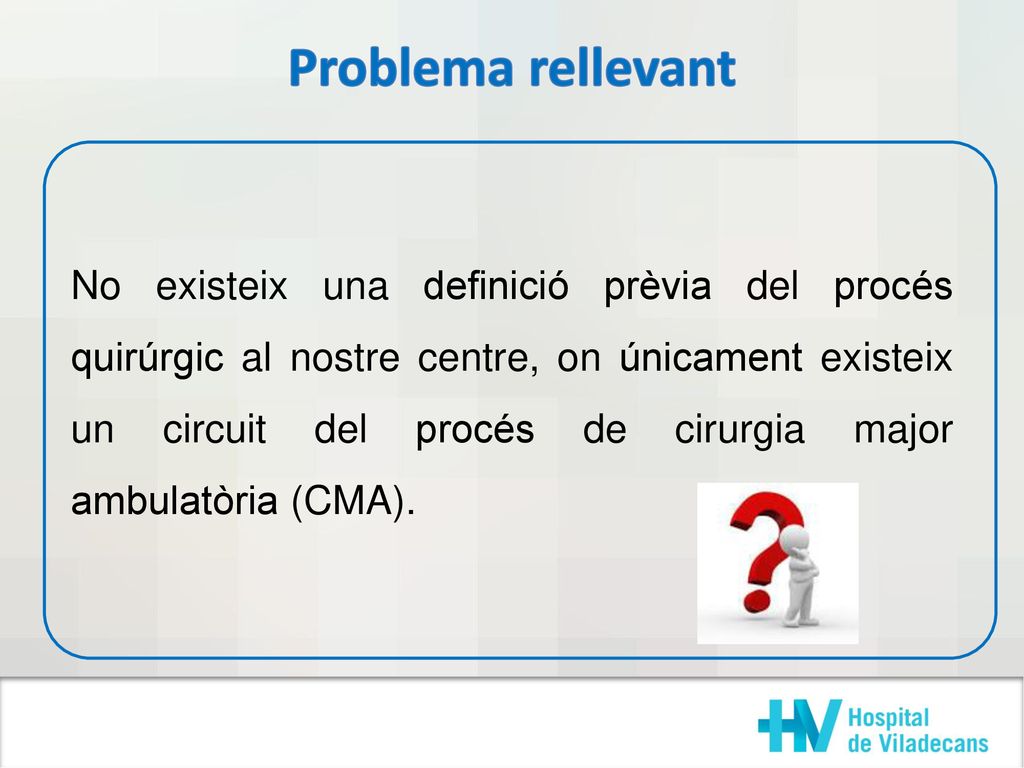 Problema rellevant

No existeix una definició prèvia del procés quirúrgic al nostre centre, on únicament existeix un circuit del procés de cirurgia major ambulatòria (CMA).

HV Hospital de Viladecans